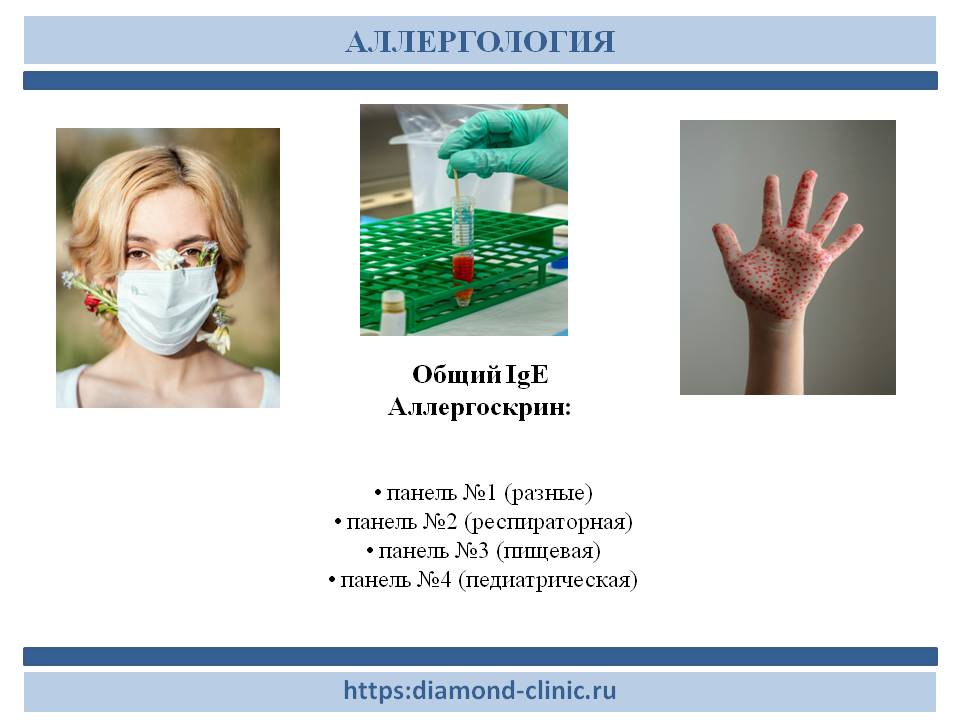 АЛЛЕРГОЛОГИЯ

Общий IgE
Аллергоскрин:

• панель №1 (разные)
• панель №2 (респираторная)
• панель №3 (пищевая)
• панель №4 (педиатрическая)

https:diamond-clinic.ru